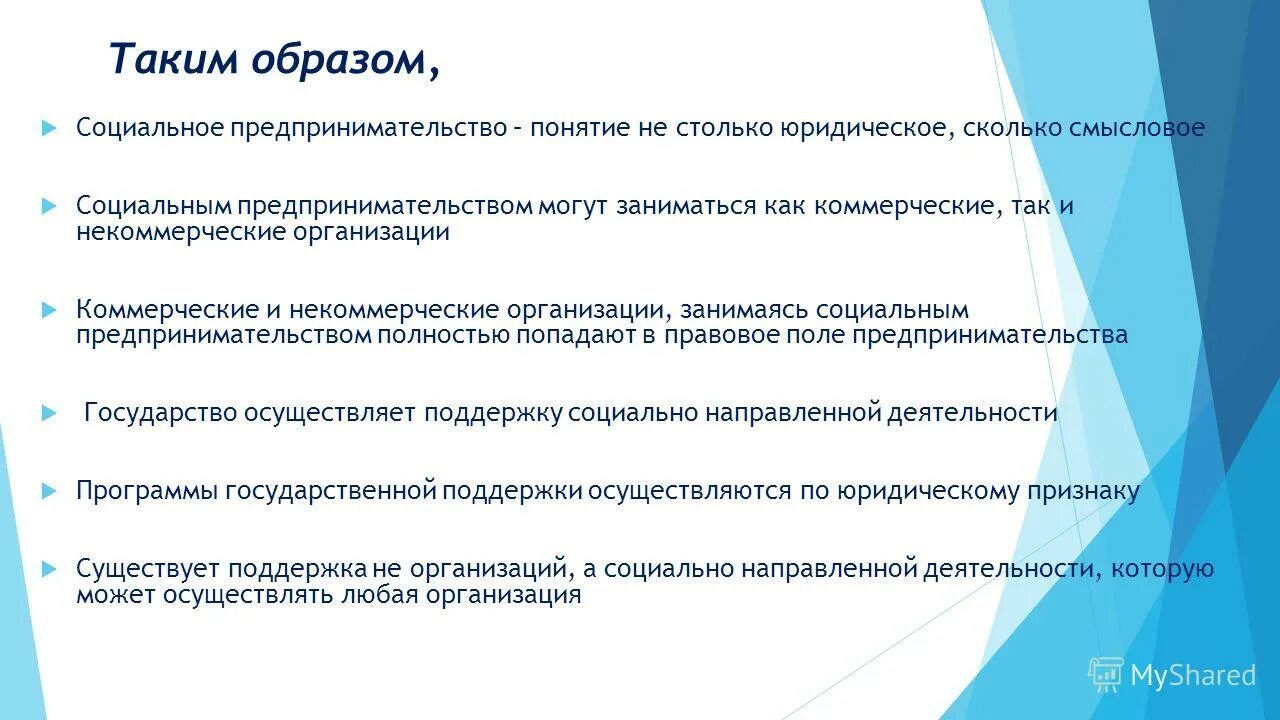 Таким образом,

Социальное предпринимательство – понятие не столько юридическое, сколько смысловое

Социальным предпринимательством могут заниматься как коммерческие, так и некоммерческие организации

Коммерческие и некоммерческие организации, занимаясь социальным предпринимательством полностью попадают в правовое поле предпринимательства

Государство осуществляет поддержку социально направленной деятельности

Программы государственной поддержки осуществляются по юридическому признаку

Существует поддержка не организаций, а социально направленной деятельности, которую может осуществлять любая организация

MyShared